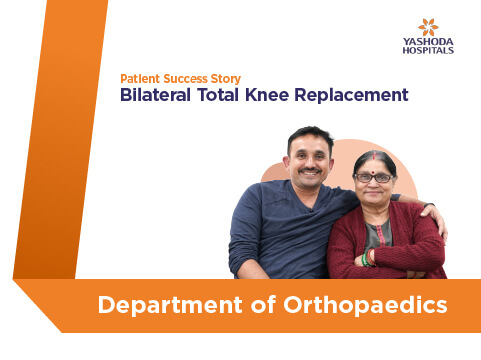 YASHODA HOSPITALS

Patient Success Story
Bilateral Total Knee Replacement

Department of Orthopaedics